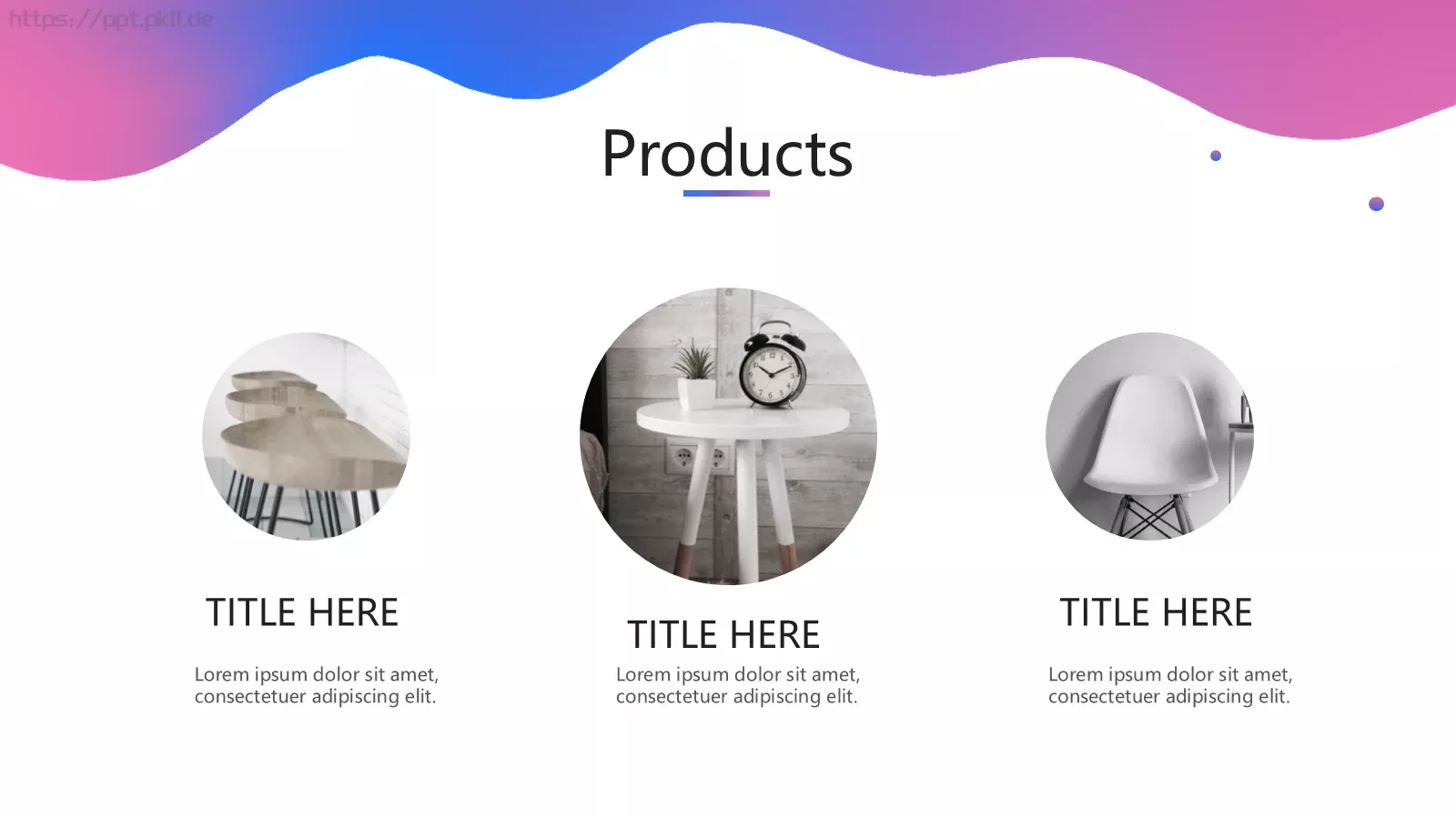 https://ppt.pkll.de

Products

TITLE HERE

Lorem ipsum dolor sit amet, consectetuer adipiscing elit.

TITLE HERE

Lorem ipsum dolor sit amet, consectetuer adipiscing elit.

TITLE HERE

Lorem ipsum dolor sit amet, consectetuer adipiscing elit.